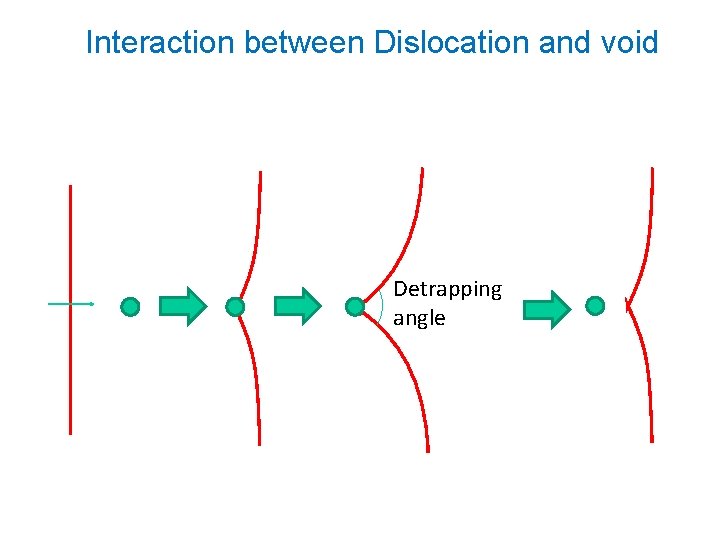 Interaction between Dislocation and void

Detrapping angle